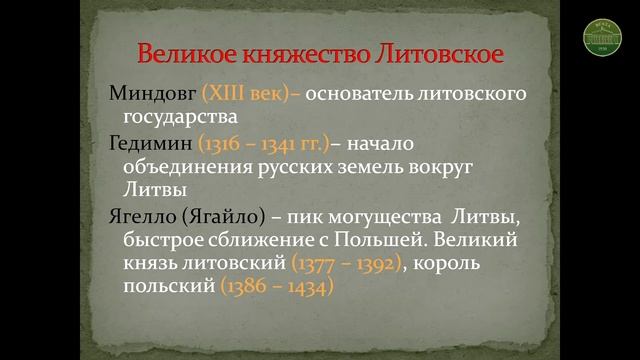 Великое княжество Литовское

Миндовг (XIII век)– основатель литовского государства

Гедимин (1316 – 1341 гг.)– начало объединения русских земель вокруг Литвы

Ягелло (Ягайло) – пик могущества Литвы, быстрое сближение с Польшей. Великий князь литовский (1377 – 1392), король польский (1386 – 1434)